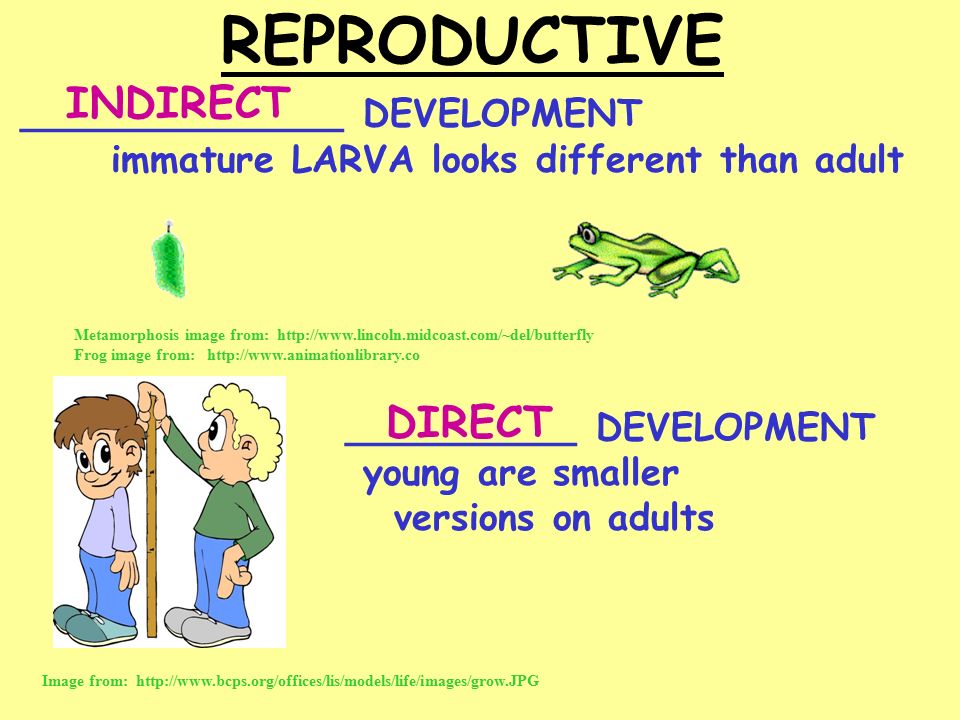 REPRODUCTIVE

INDIRECT DEVELOPMENT

immature LARVA looks different than adult

Metamorphosis image from: http://www.lincoln.midcoast.com/~del/butterfly

Frog image from: http://www.animationlibrary.co

DIRECT DEVELOPMENT

young are smaller versions on adults

Image from: http://www.bcps.org/offices/lis/models/life/images/grow.JPG